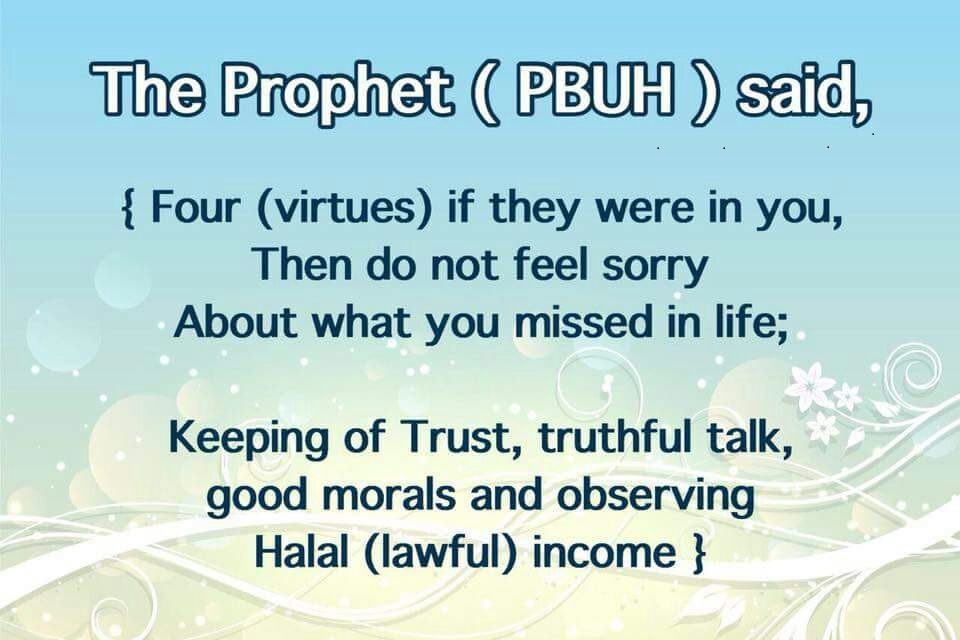 The Prophet ( PBUH ) said,

{ Four (virtues) if they were in you,
Then do not feel sorry
About what you missed in life;

Keeping of Trust, truthful talk,
good morals and observing
Halal (lawful) income }